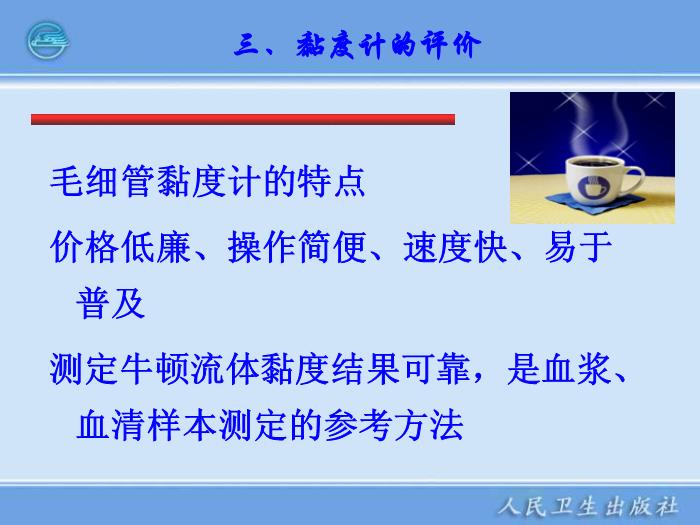 三、黏度计的评价

毛细管黏度计的特点

价格低廉、操作简便、速度快、易于普及

测定牛顿流体黏度结果可靠，是血浆、血清样本测定的参考方法

人民卫生出版社